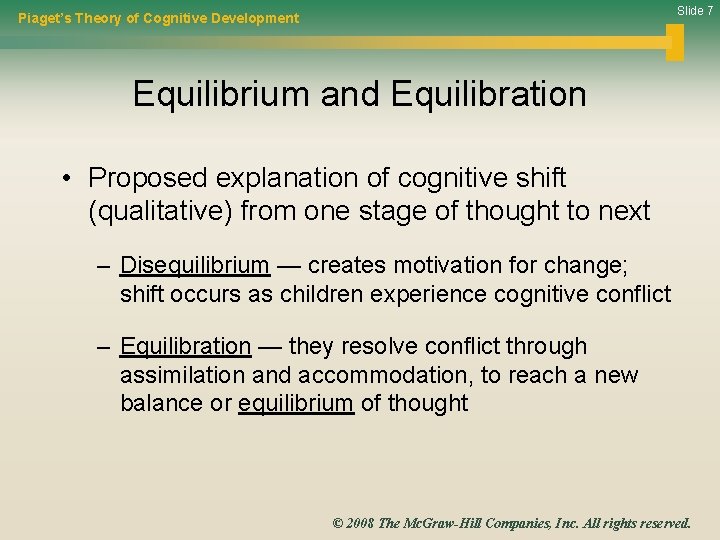 Piaget's Theory of Cognitive Development

Slide 7

Equilibrium and Equilibration

• Proposed explanation of cognitive shift (qualitative) from one stage of thought to next

– Disequilibrium — creates motivation for change; shift occurs as children experience cognitive conflict

– Equilibration — they resolve conflict through assimilation and accommodation, to reach a new balance or equilibrium of thought

© 2008 The McGraw-Hill Companies, Inc. All rights reserved.